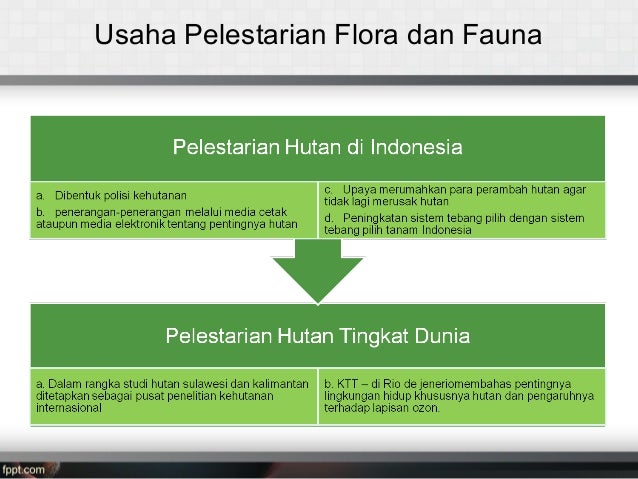 Usaha Pelestarian Flora dan Fauna

Pelestarian Hutan di Indonesia

a. Dibentuk polisi kehutanan

b. penerangan-penerangan melalui media cetak ataupun media elektronik tentang pentingnya hutan

c. Upaya merumahkan para perambah hutan agar tidak lagi merusak hutan

d. Peningkatan sistem tebang pilih dengan sistem tebang pilih tanam Indonesia

Pelestarian Hutan Tingkat Dunia

a. Dalam rangka studi hutan sulawesi dan kalimantan ditetapkan sebagai pusat penelitian kehutanan internasional

b. KTT – di Rio de jeneriomembahas pentingnya lingkungan hidup khususnya hutan dan pengaruhnya terhadap lapisan ozon.

fppt.com